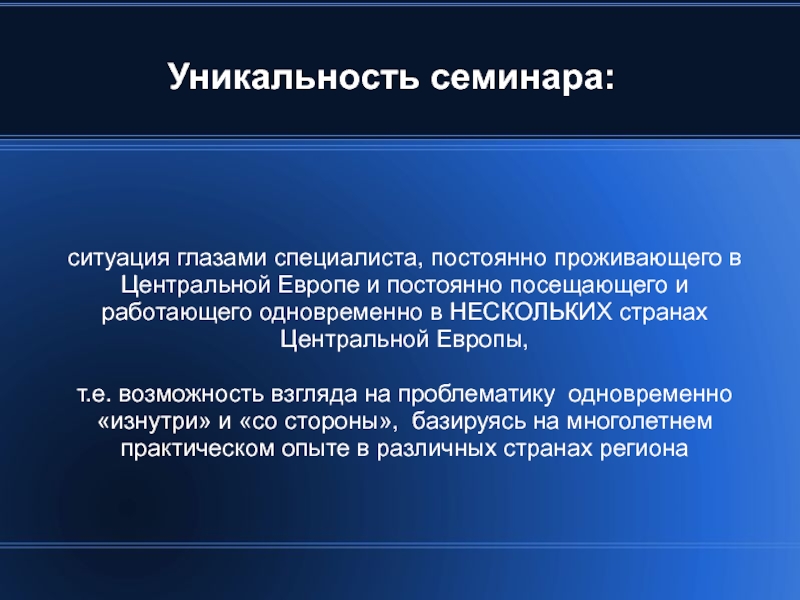 Уникальность семинара:

ситуация глазами специалиста, постоянно проживающего в Центральной Европе и постоянно посещающего и работающего одновременно в НЕСКОЛЬКИХ странах Центральной Европы,

т.е. возможность взгляда на проблематику одновременно «изнутри» и «со стороны», базируясь на многолетнем практическом опыте в различных странах региона